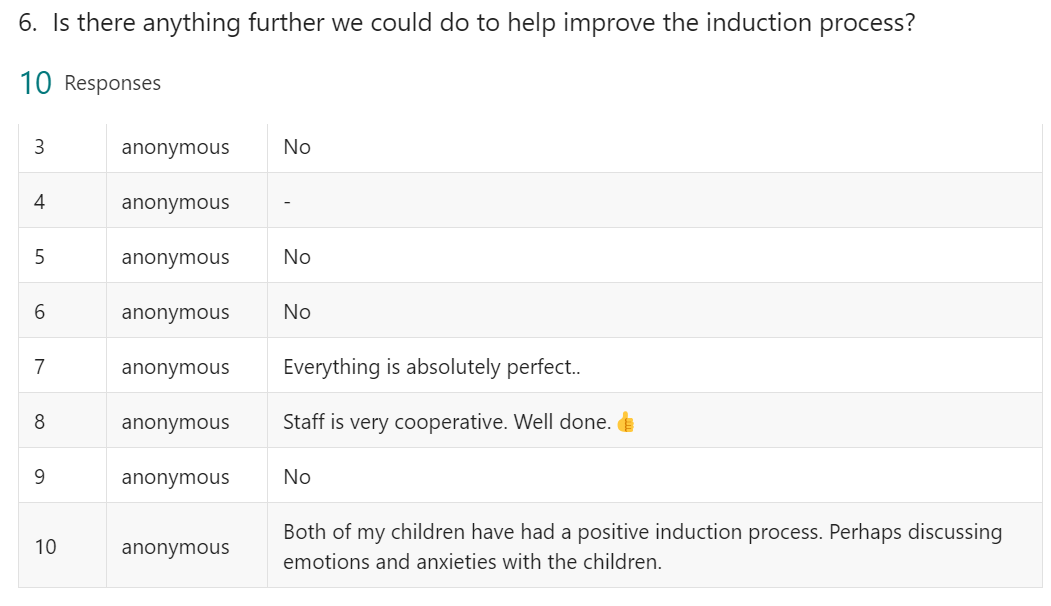 6. Is there anything further we could do to help improve the induction process?

10 Responses

| | | |
|---|---|---|
| 3 | anonymous | No |
| 4 | anonymous | - |
| 5 | anonymous | No |
| 6 | anonymous | No |
| 7 | anonymous | Everything is absolutely perfect.. |
| 8 | anonymous | Staff is very cooperative. Well done. 👍 |
| 9 | anonymous | No |
| 10 | anonymous | Both of my children have had a positive induction process. Perhaps discussing emotions and anxieties with the children. |